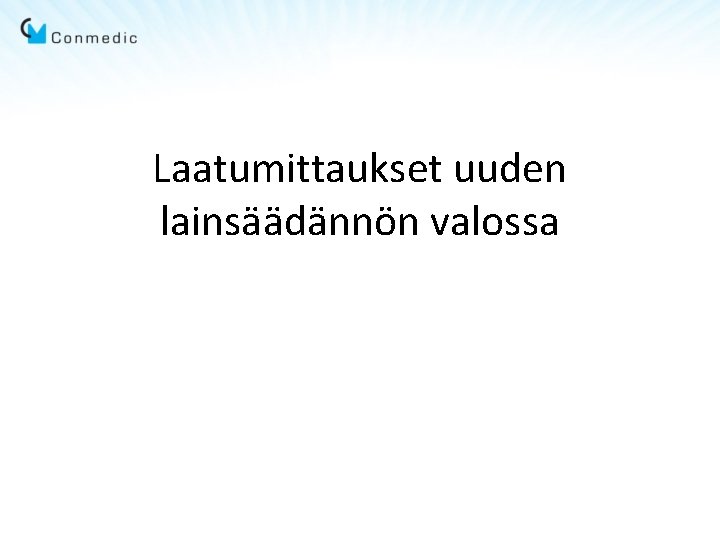 Conmedic

Laatumittaukset uuden lainsäädännön valossa